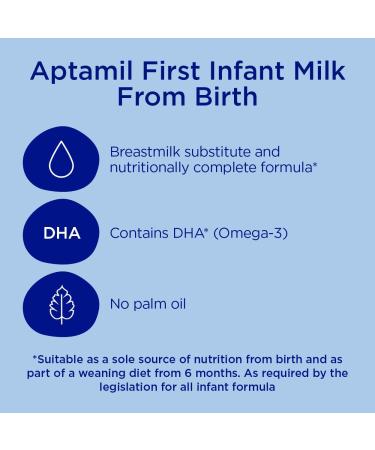 Aptamil First Infant Milk From Birth

Breastmilk substitute and nutritionally complete formula*

DHA

Contains DHA* (Omega-3)

No palm oil

*Suitable as a sole source of nutrition from birth and as part of a weaning diet from 6 months. As required by the legislation for all infant formula